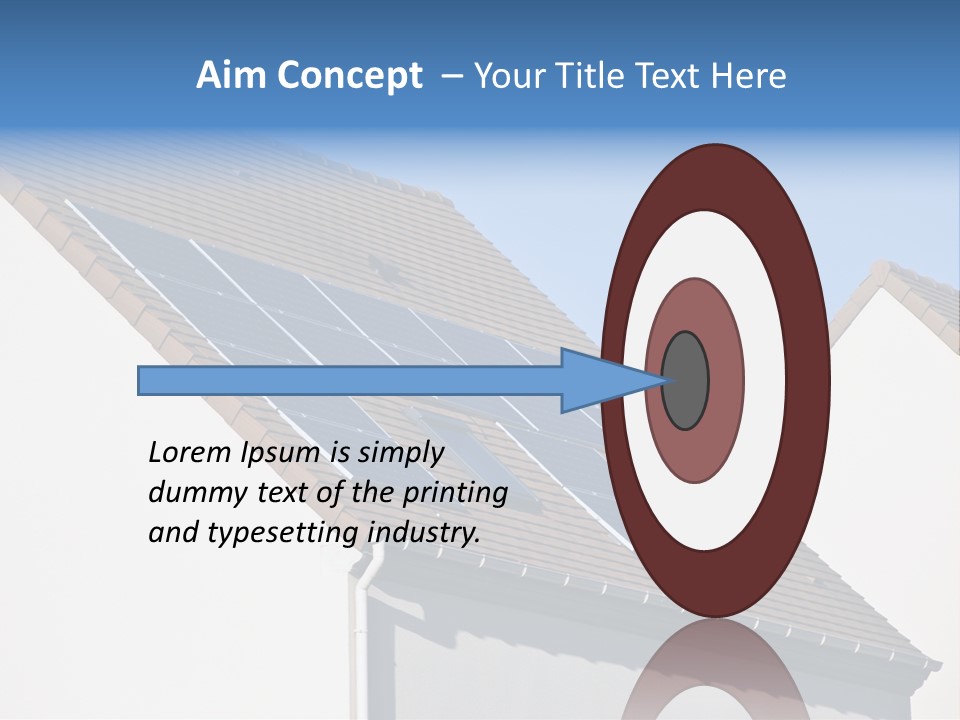 Aim Concept – Your Title Text Here

Lorem Ipsum is simply dummy text of the printing and typesetting industry.